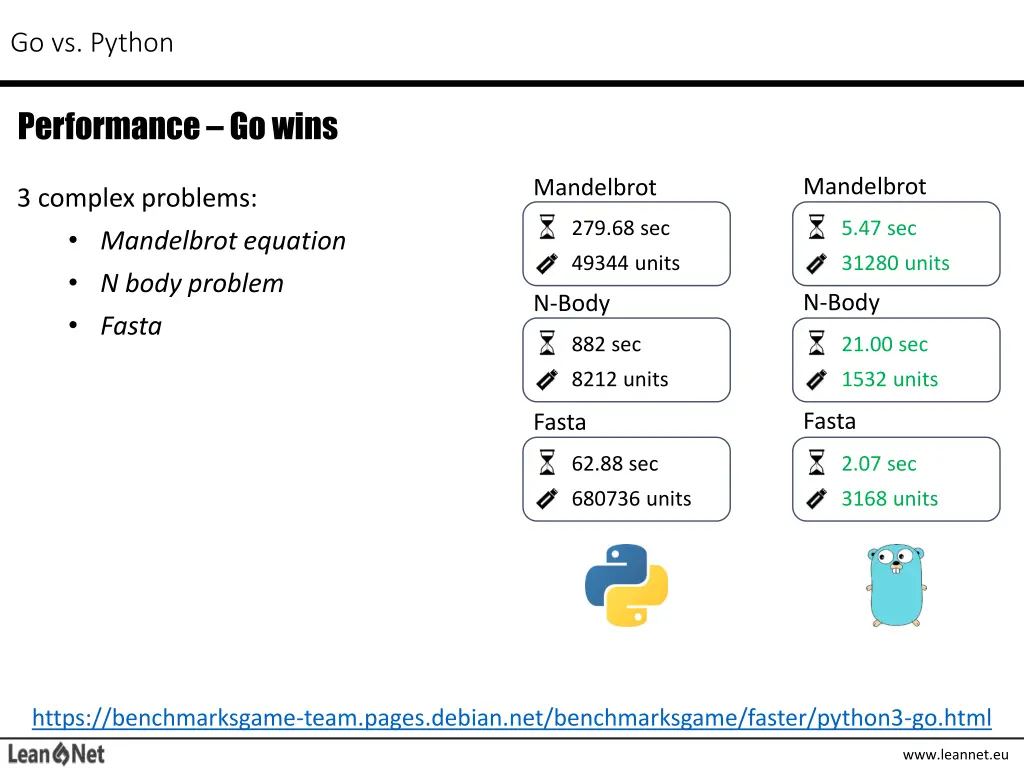 Go vs. Python

Performance – Go wins

3 complex problems:
• Mandelbrot equation
• N body problem
• Fasta

Mandelbrot
279.68 sec
49344 units

N-Body
882 sec
8212 units

Fasta
62.88 sec
680736 units

Mandelbrot
5.47 sec
31280 units

N-Body
21.00 sec
1532 units

Fasta
2.07 sec
3168 units

https://benchmarksgame-team.pages.debian.net/benchmarksgame/faster/python3-go.html

LeanNet

www.leannet.eu